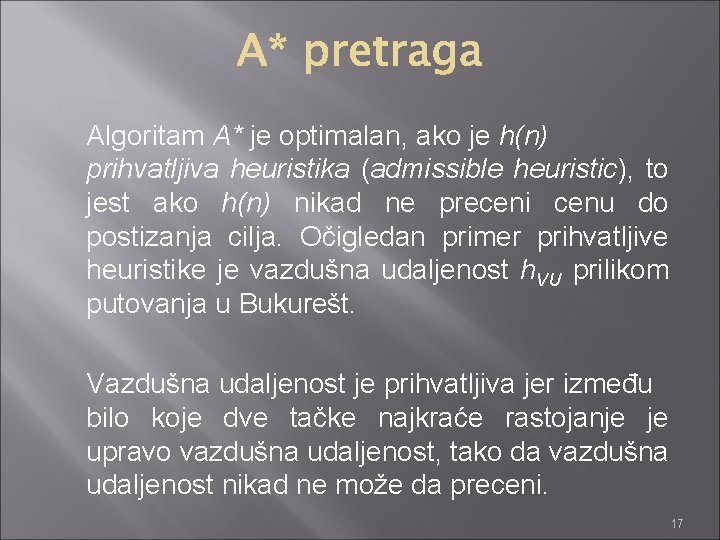 A* pretraga

Algoritam A* je optimalan, ako je h(n) prihvatljiva heuristika (admissible heuristic), to jest ako h(n) nikad ne preceni cenu do postizanja cilja. Očigledan primer prihvatljive heuristike je vazdušna udaljenost $h_{VU}$ prilikom putovanja u Bukurešt.

Vazdušna udaljenost je prihvatljiva jer između bilo koje dve tačke najkraće rastojanje je upravo vazdušna udaljenost, tako da vazdušna udaljenost nikad ne može da preceni.

17